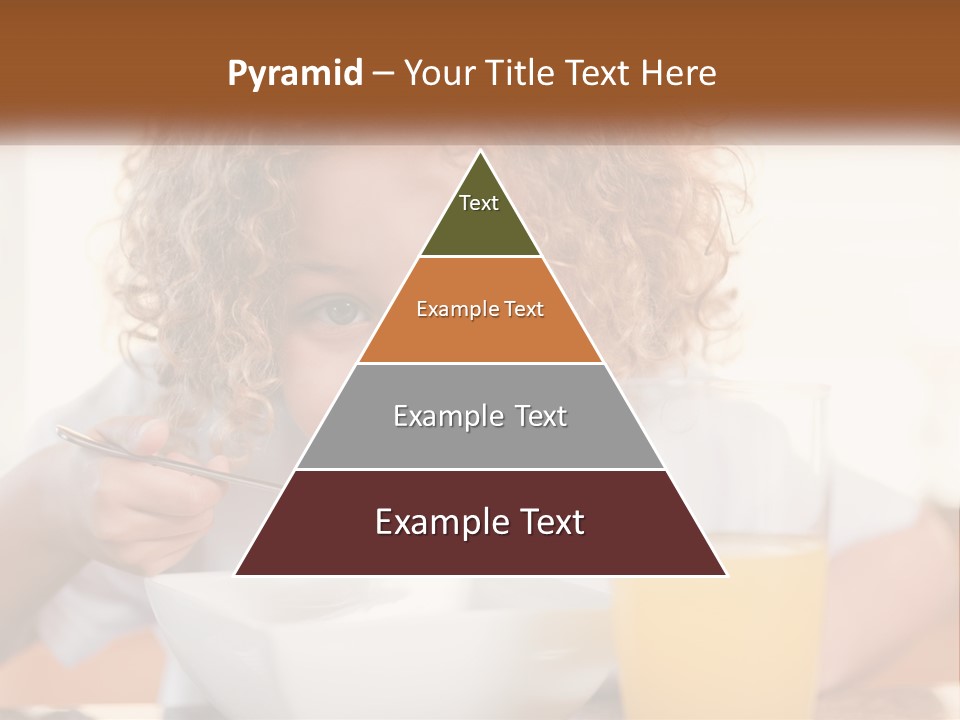 Pyramid – Your Title Text Here

Text

Example Text

Example Text

Example Text